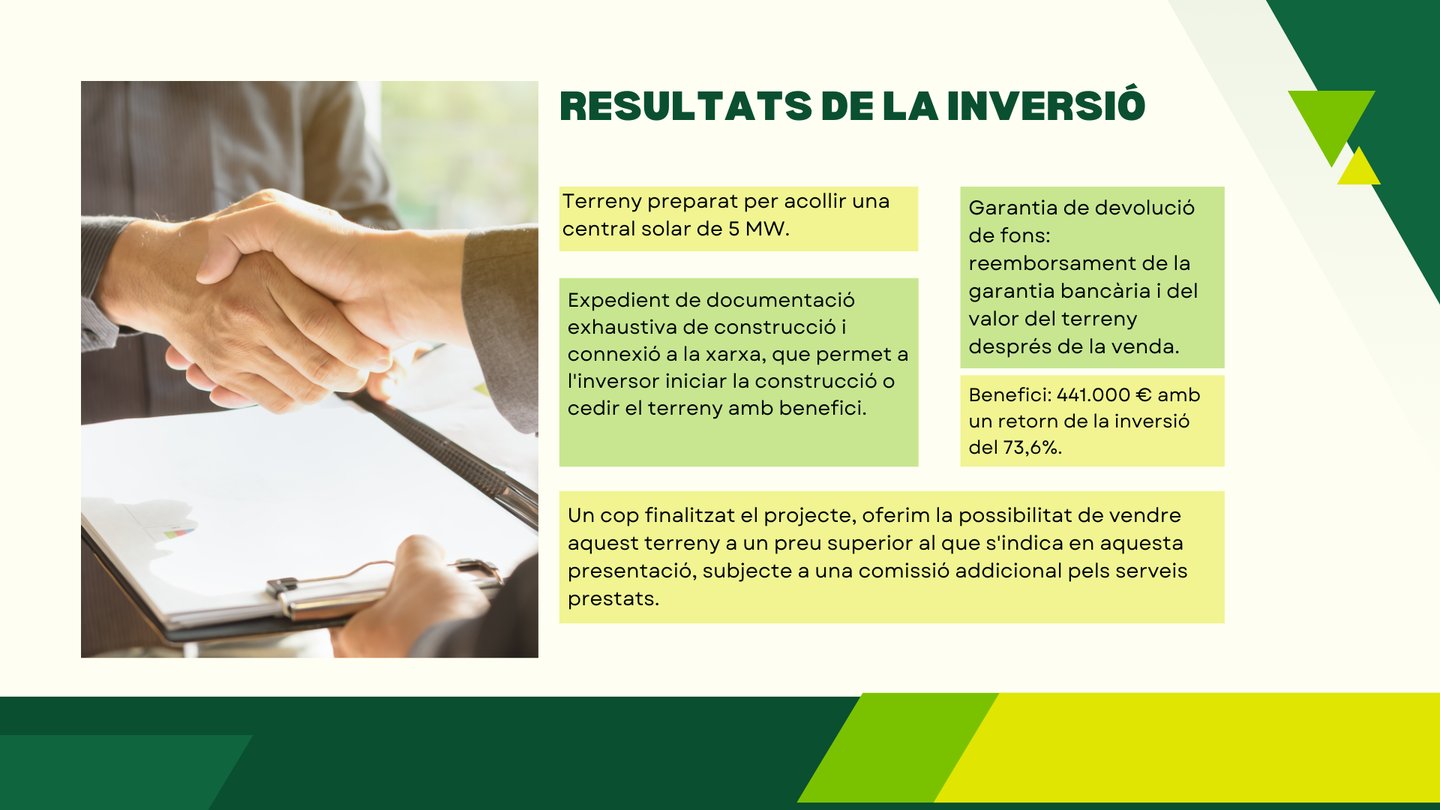 RESULTATS DE LA INVERSIÓ

Terreny preparat per acollir una central solar de 5 MW.

Expedient de documentació exhaustiva de construcció i connexió a la xarxa, que permet a l'inversor iniciar la construcció o cedir el terreny amb benefici.

Garantia de devolució de fons: reemborsament de la garantia bancària i del valor del terreny després de la venda.

Benefici: 441.000 € amb un retorn de la inversió del 73,6%.

Un cop finalitzat el projecte, oferim la possibilitat de vendre aquest terreny a un preu superior al que s'indica en aquesta presentació, subjecte a una comissió addicional pels serveis prestats.